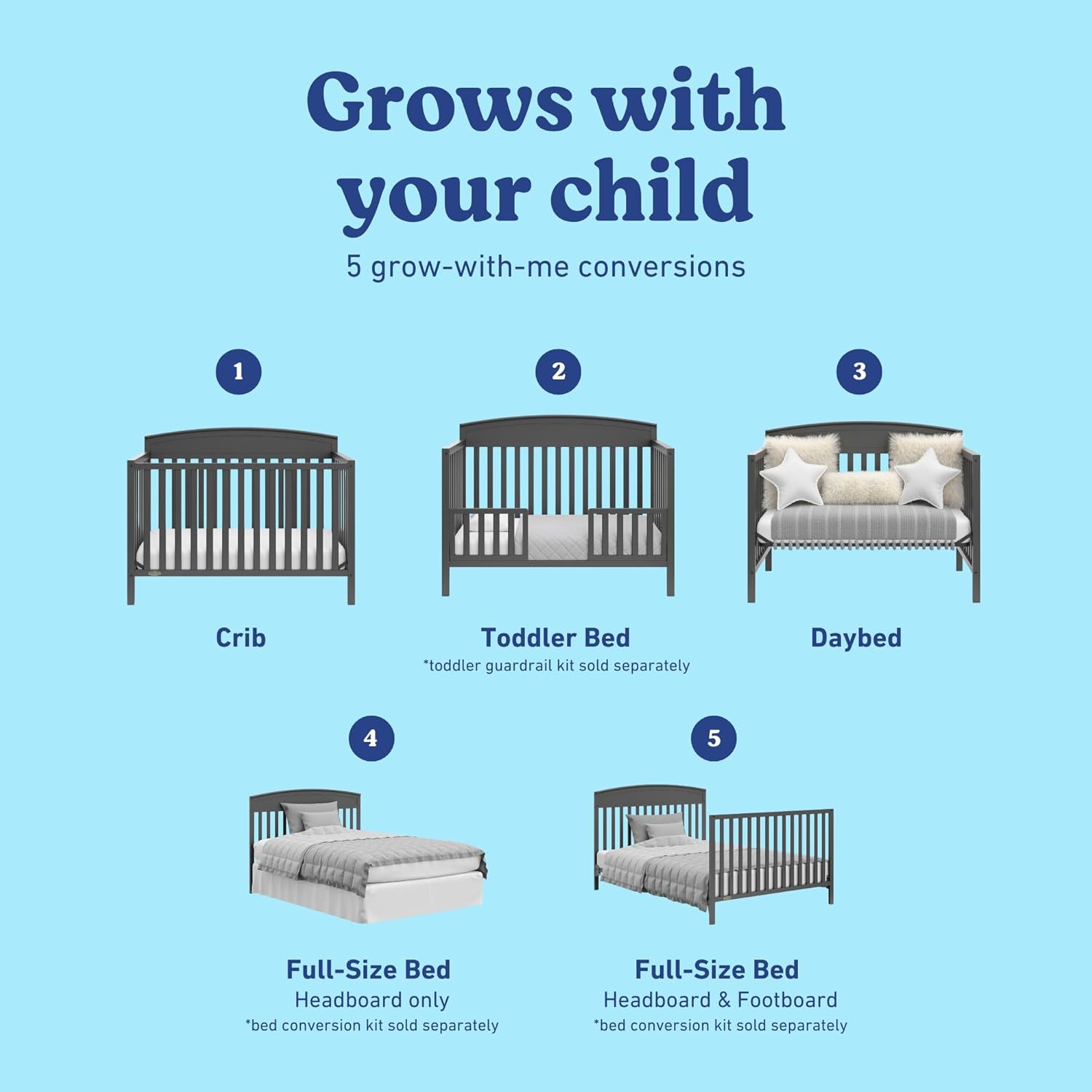 Grows with your child

5 grow-with-me conversions

1

Crib

2

Toddler Bed
*toddler guardrail kit sold separately

3

Daybed

4

Full-Size Bed
Headboard only
*bed conversion kit sold separately

5

Full-Size Bed
Headboard & Footboard
*bed conversion kit sold separately